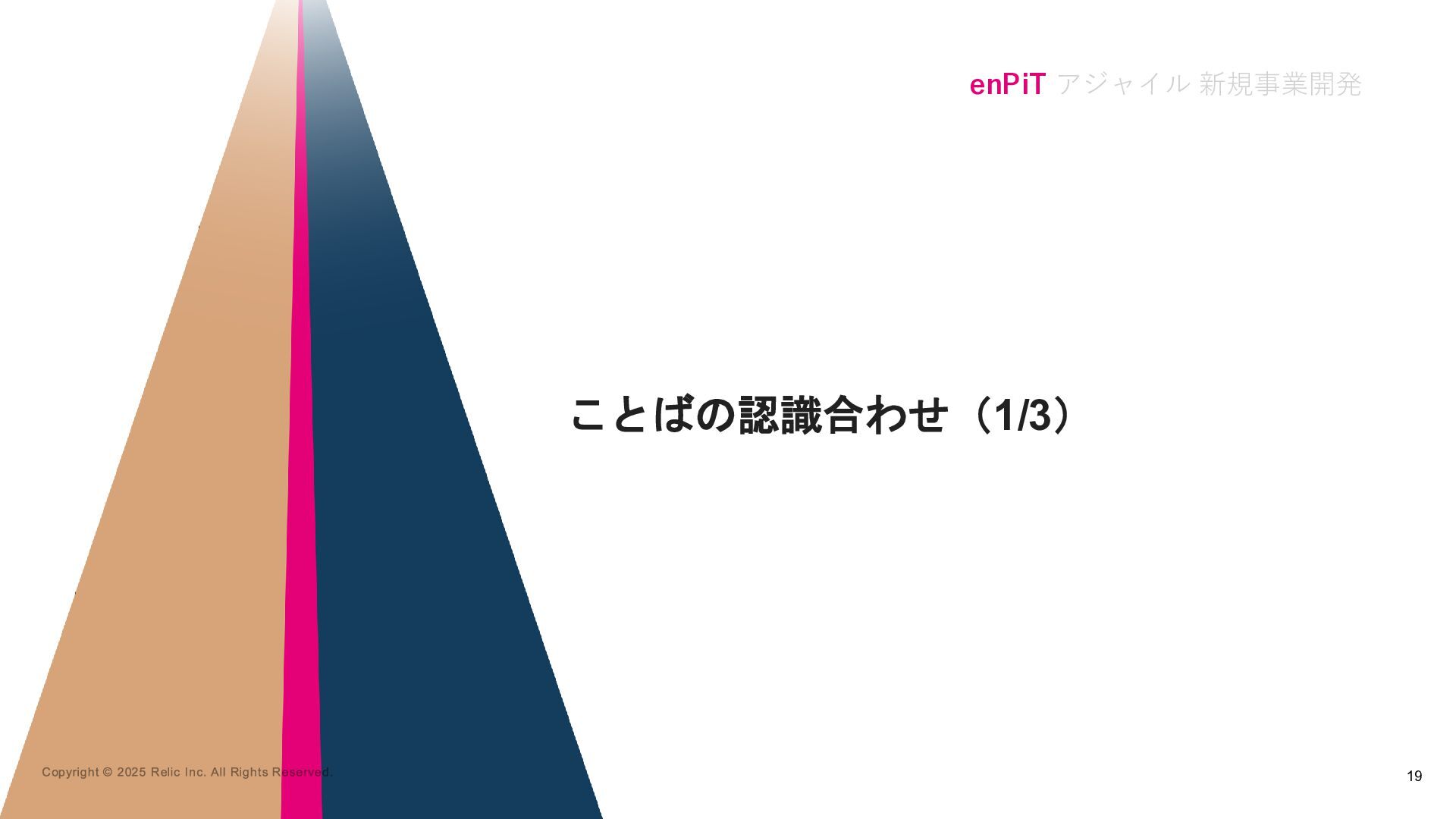 enPiT アジャイル 新規事業開発

ことばの認識合わせ（1/3）

Copyright © 2025 Relic Inc. All Rights Reserved.

19